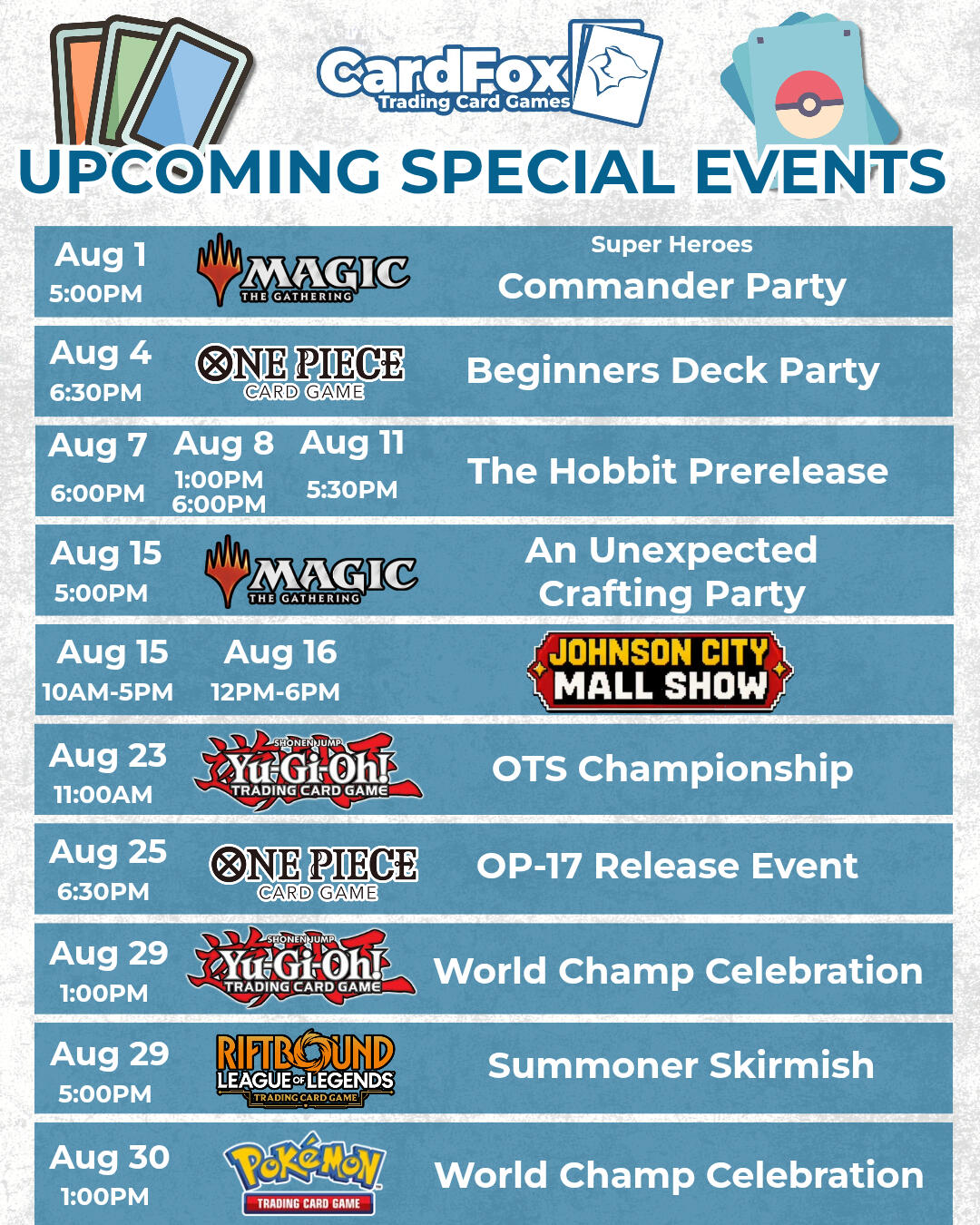 CardFox
Trading Card Games

UPCOMING SPECIAL EVENTS

Aug 1
5:00PM
MAGIC THE GATHERING
Super Heroes
Commander Party

Aug 4
6:30PM
ONE PIECE CARD GAME
Beginners Deck Party

Aug 7
6:00PM
Aug 8
1:00PM
6:00PM
Aug 11
5:30PM
The Hobbit Prerelease

Aug 15
5:00PM
MAGIC THE GATHERING
An Unexpected Crafting Party

Aug 15
10AM-5PM
Aug 16
12PM-6PM
JOHNSON CITY MALL SHOW

Aug 23
11:00AM
SHONEN JUMP Yu-Gi-Oh! TRADING CARD GAME
OTS Championship

Aug 25
6:30PM
ONE PIECE CARD GAME
OP-17 Release Event

Aug 29
1:00PM
SHONEN JUMP Yu-Gi-Oh! TRADING CARD GAME
World Champ Celebration

Aug 29
5:00PM
RIFTBOUND LEAGUE OF LEGENDS TRADING CARD GAME
Summoner Skirmish

Aug 30
1:00PM
Pokémon TRADING CARD GAME
World Champ Celebration